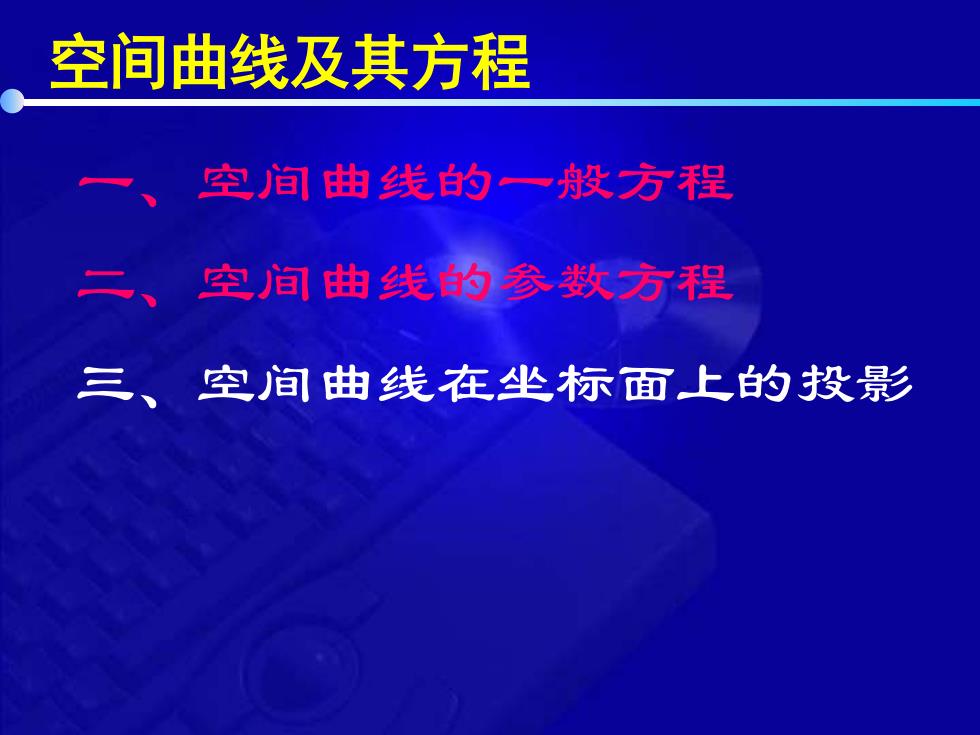 空间曲线及其方程

一、空间曲线的一般方程

二、空间曲线的参数方程

三、空间曲线在坐标面上的投影